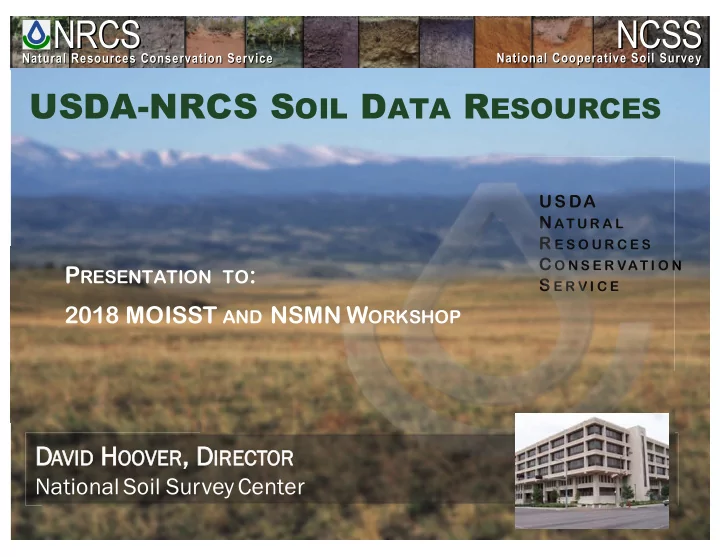 NRCS
Natural Resources Conservation Service

NCSS
National Cooperative Soil Survey

USDA-NRCS SOIL DATA RESOURCES

USDA
NATURAL
RESOURCES
CONSERVATION
SERVICE

PRESENTATION TO:
2018 MOISST AND NSMN WORKSHOP

DAVID HOOVER, DIRECTOR
National Soil Survey Center